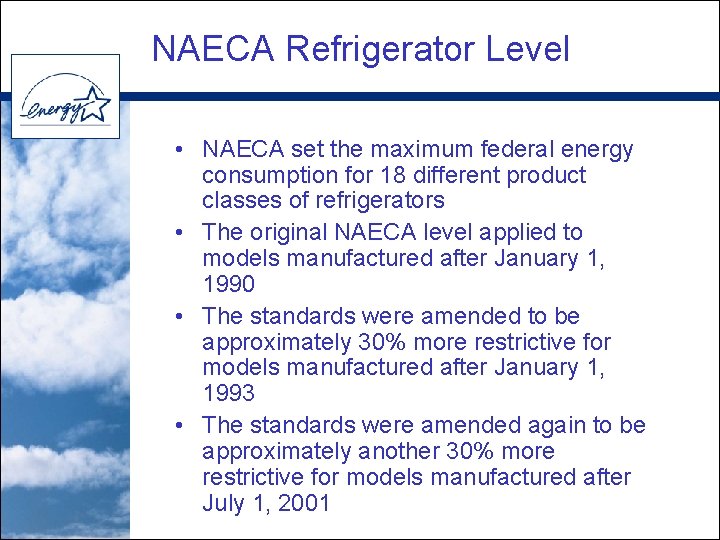 NAECA Refrigerator Level

energy

• NAECA set the maximum federal energy consumption for 18 different product classes of refrigerators
• The original NAECA level applied to models manufactured after January 1, 1990
• The standards were amended to be approximately 30% more restrictive for models manufactured after January 1, 1993
• The standards were amended again to be approximately another 30% more restrictive for models manufactured after July 1, 2001